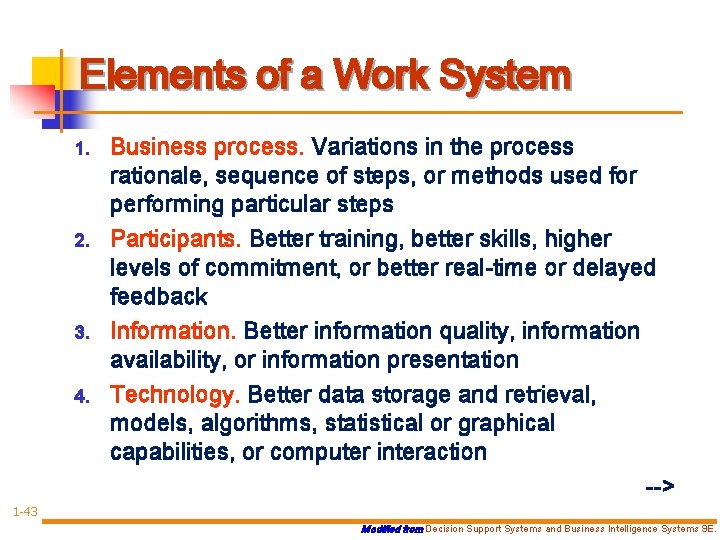 Elements of a Work System

1. Business process. Variations in the process rationale, sequence of steps, or methods used for performing particular steps
2. Participants. Better training, better skills, higher levels of commitment, or better real-time or delayed feedback
3. Information. Better information quality, information availability, or information presentation
4. Technology. Better data storage and retrieval, models, algorithms, statistical or graphical capabilities, or computer interaction

-->

1-43

Modified from Decision Support Systems and Business Intelligence Systems 9E.